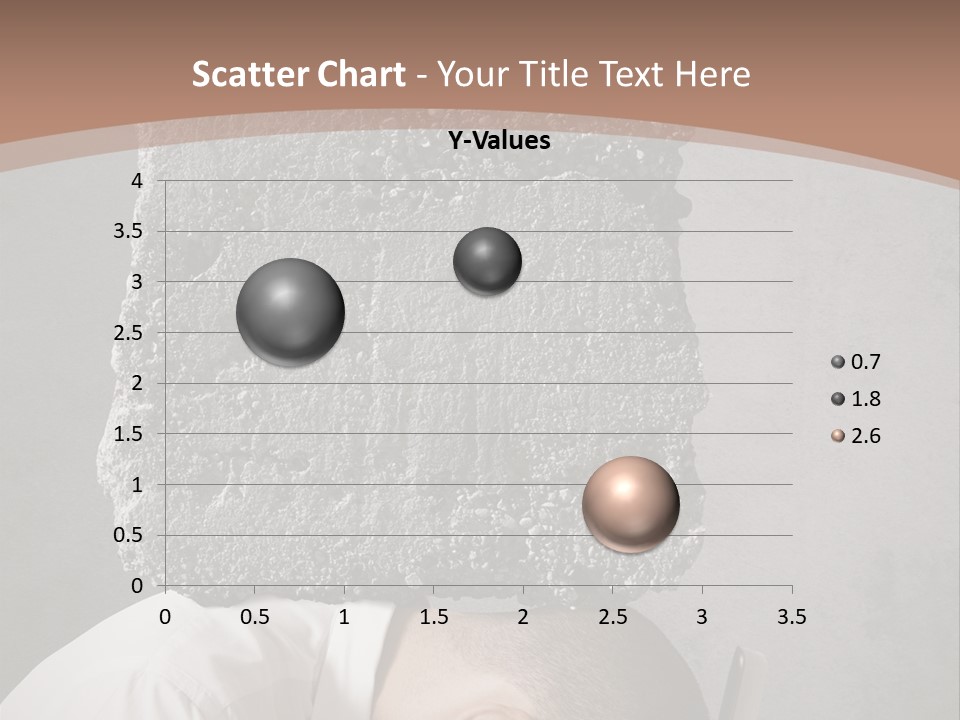 Scatter Chart - Your Title Text Here

Y-Values

4
3.5
3
2.5
2
1.5
1
0.5
0

0 0.5 1 1.5 2 2.5 3 3.5

0.7
1.8
2.6